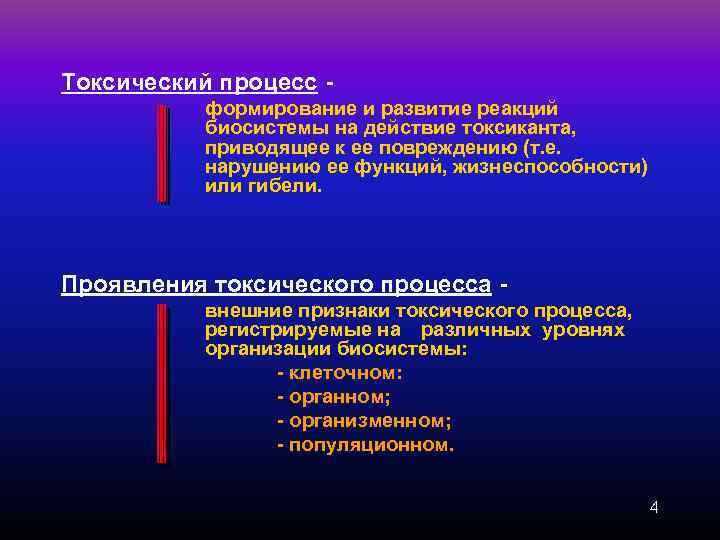 Токсический процесс -

формирование и развитие реакций биосистемы на действие токсиканта, приводящее к ее повреждению (т.е. нарушению ее функций, жизнеспособности) или гибели.

Проявления токсического процесса -

внешние признаки токсического процесса, регистрируемые на различных уровнях организации биосистемы:

- клеточном:
- органном;
- организменном;
- популяционном.

4